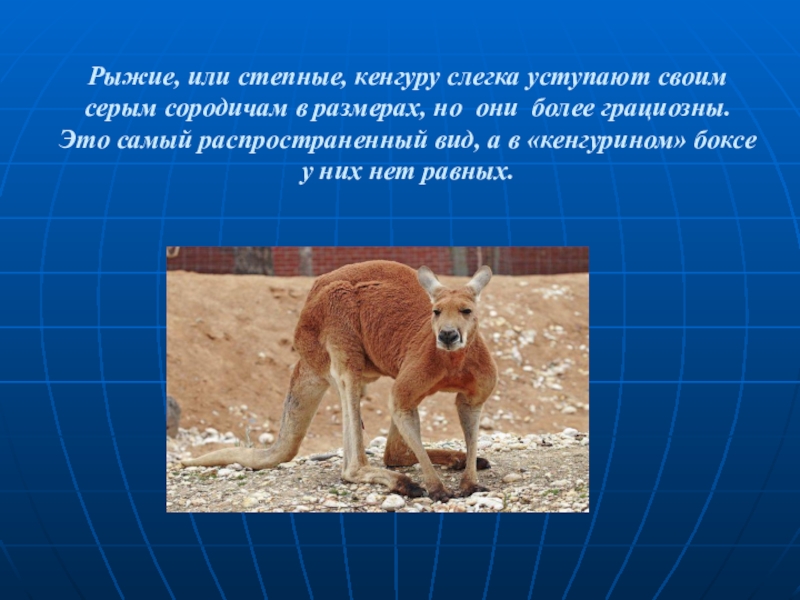 Рыжие, или степные, кенгуру слегка уступают своим серым сородичам в размерах, но они более грациозны. Это самый распространенный вид, а в «кенгурином» боксе у них нет равных.